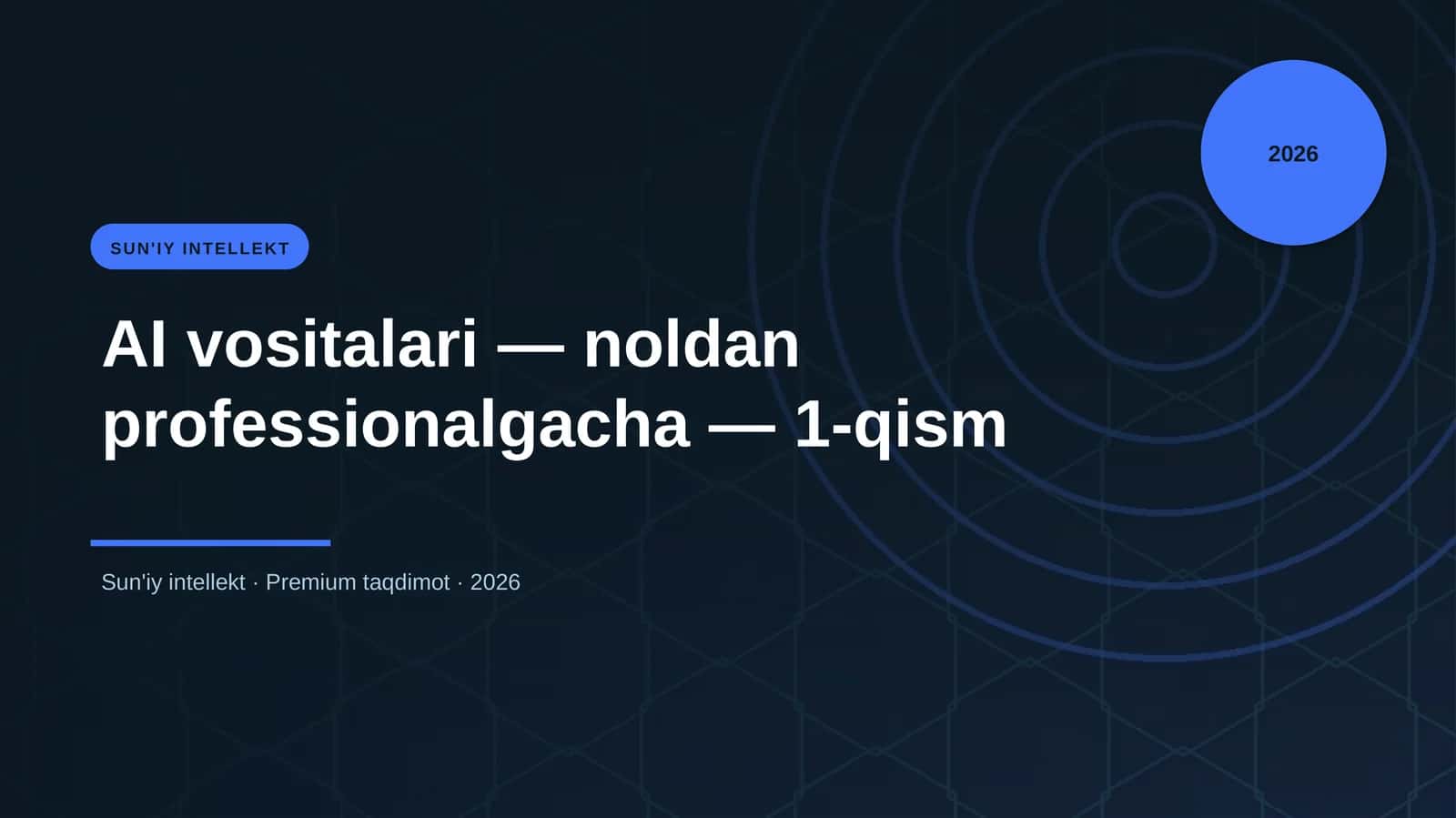 2026

SUN'IY INTELLEKT

AI vositalari — noldan professionalgacha — 1-qism

Sun'iy intellekt · Premium taqdimot · 2026